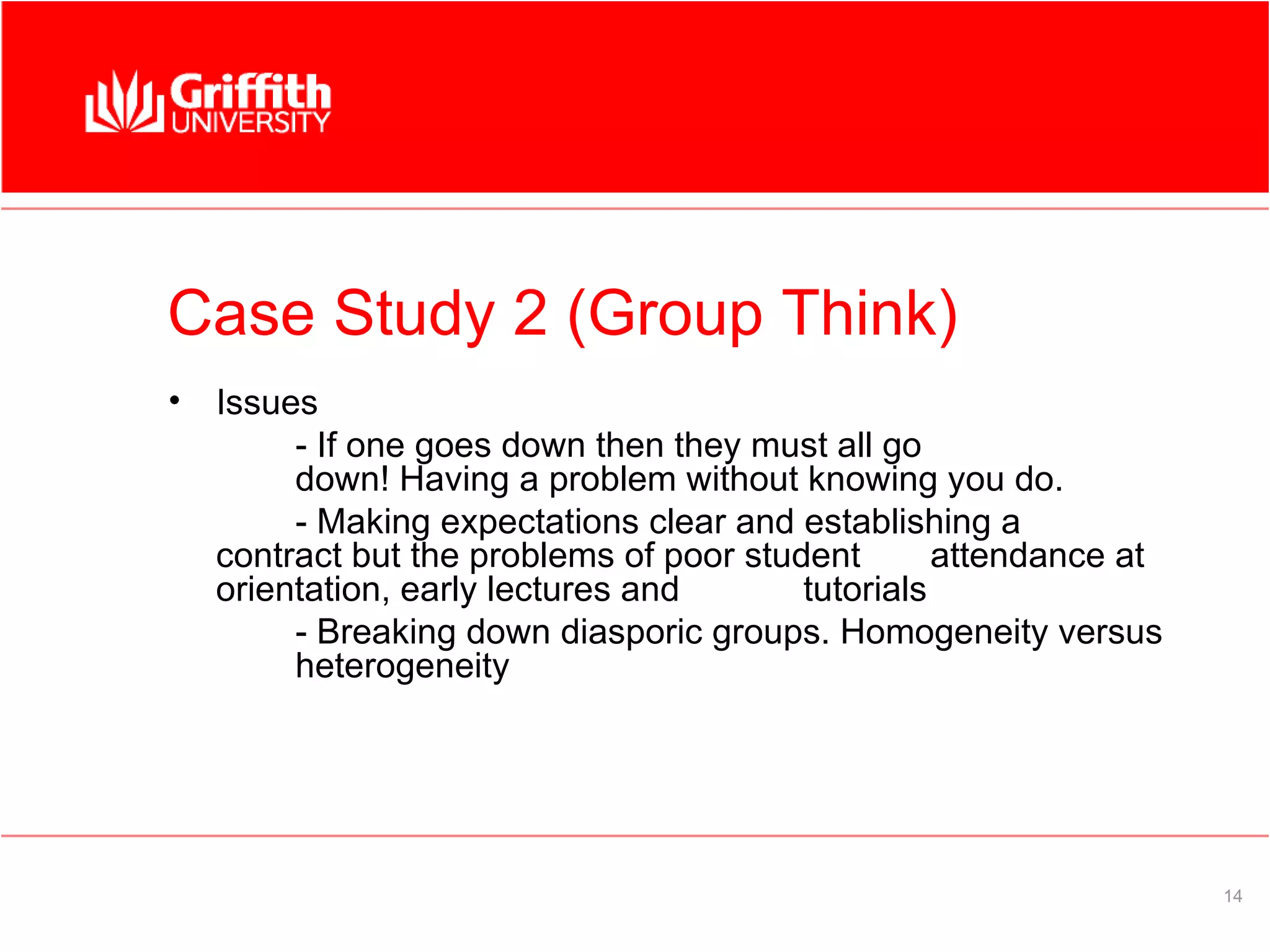 Griffith UNIVERSITY

Case Study 2 (Group Think)

• Issues

- If one goes down then they must all go down! Having a problem without knowing you do.

- Making expectations clear and establishing a contract but the problems of poor student attendance at orientation, early lectures and tutorials

- Breaking down diasporic groups. Homogeneity versus heterogeneity

14